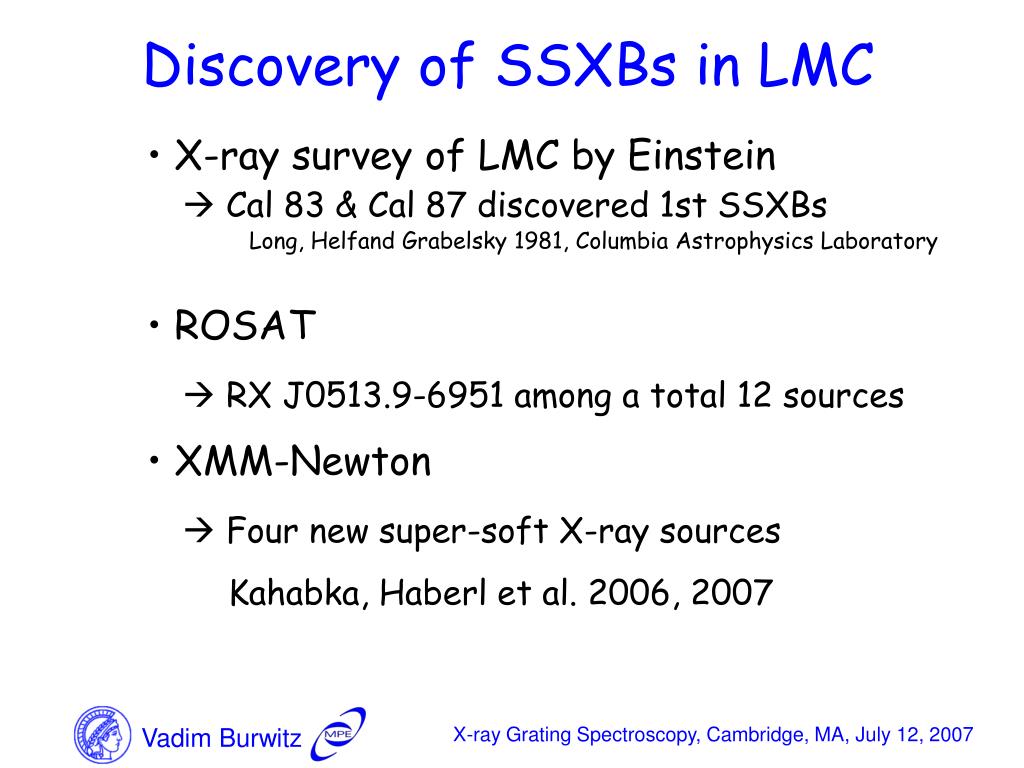 Discovery of SSXBs in LMC

• X-ray survey of LMC by Einstein
→ Cal 83 & Cal 87 discovered 1st SSXBs
Long, Helfand Grabelsky 1981, Columbia Astrophysics Laboratory

• ROSAT
→ RX J0513.9-6951 among a total 12 sources

• XMM-Newton
→ Four new super-soft X-ray sources
Kahabka, Haberl et al. 2006, 2007

Vadim Burwitz MPE X-ray Grating Spectroscopy, Cambridge, MA, July 12, 2007